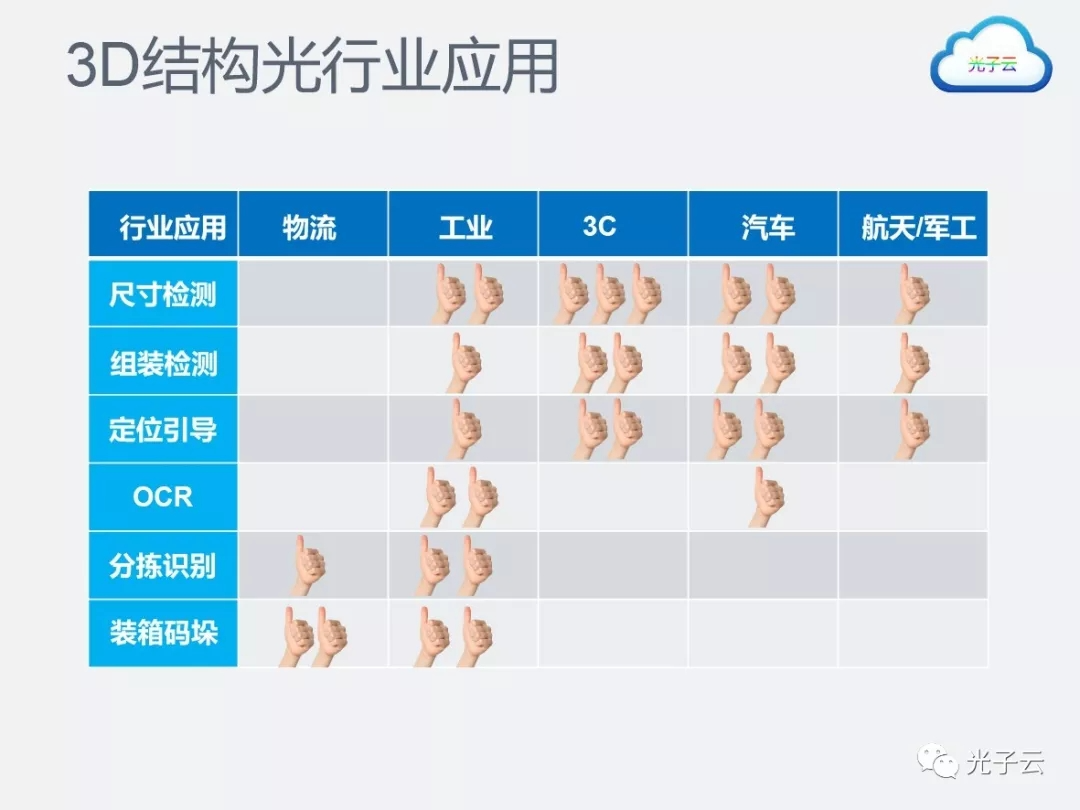 3D结构光行业应用

光子云

| 行业应用 | 物流 | 工业 | 3C | 汽车 | 航天/军工 |
|---|---|---|---|---|---|
| 尺寸检测 | | | | | |
| 组装检测 | | | | | |
| 定位引导 | | | | | |
| OCR | | | | | |
| 分拣识别 | | | | | |
| 装箱码垛 | | | | | |

光子云